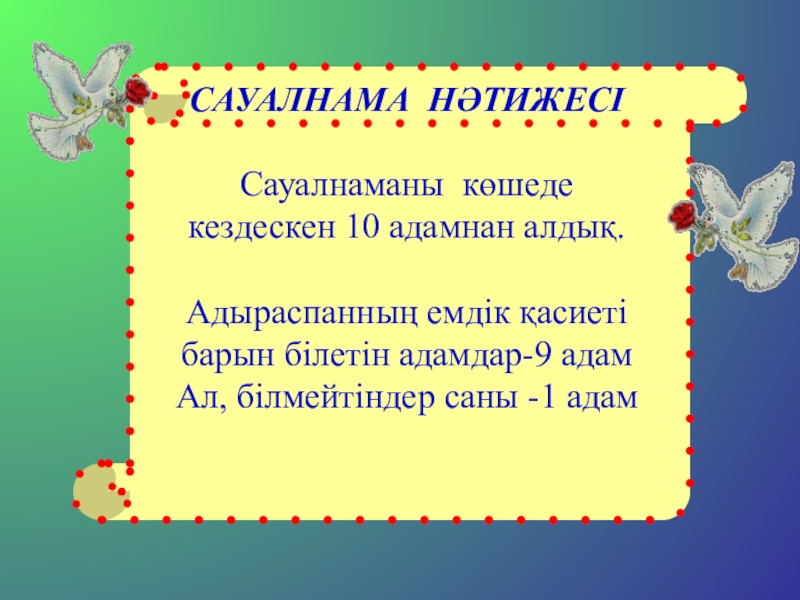 САУАЛНАМА НӘТИЖЕСІ

Сауалнаманы көшеде кездескен 10 адамнан алдық.

Адыраспанның емдік қасиеті барын білетін адамдар-9 адам
Ал, білмейтіндер саны -1 адам